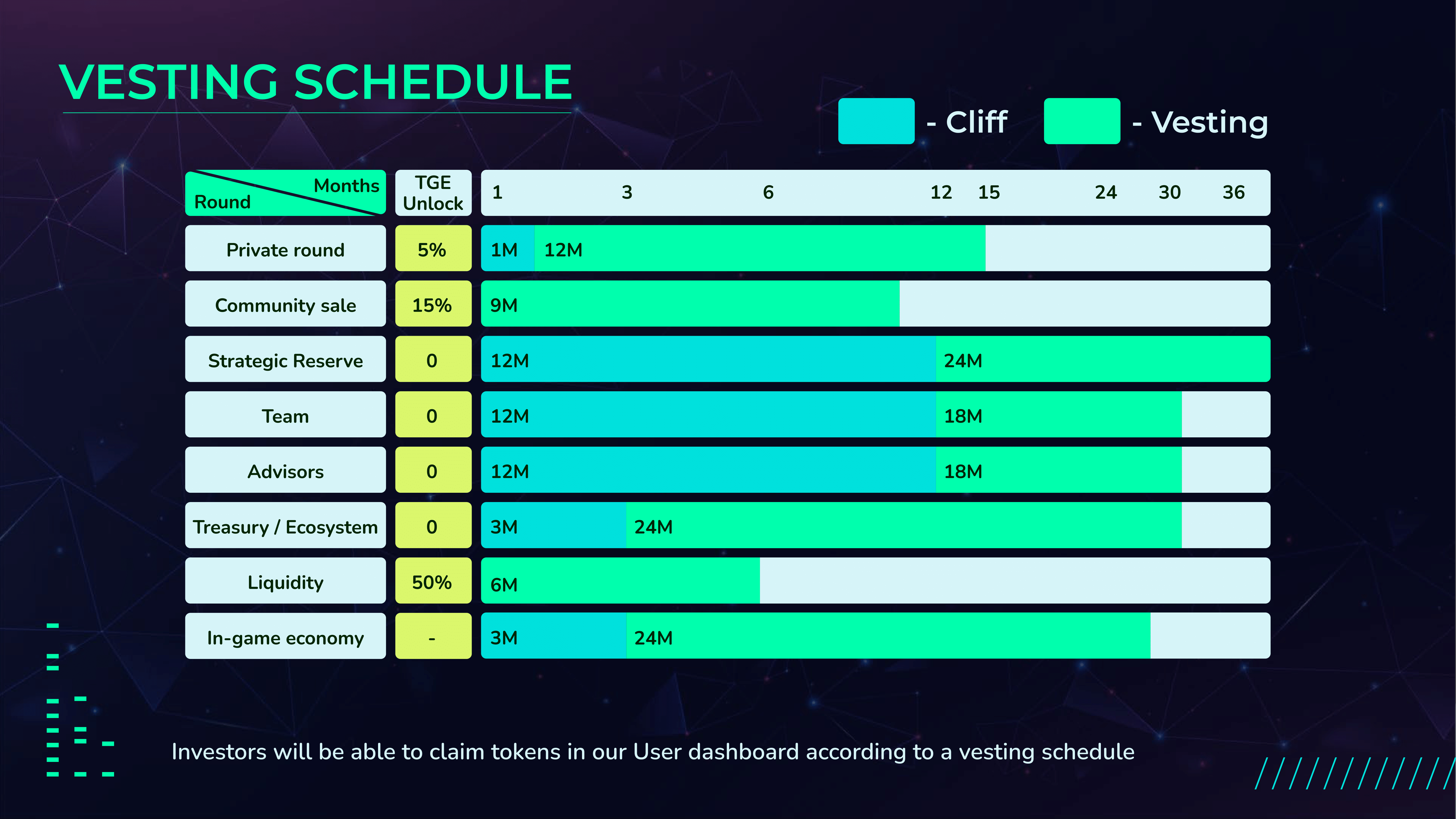 VESTING SCHEDULE

- Cliff - Vesting

| Months / Round | TGE Unlock | 1 3 6 12 15 24 30 36 |
|---|---|---|
| Private round | 5% | 1M 12M |
| Community sale | 15% | 9M |
| Strategic Reserve | 0 | 12M 24M |
| Team | 0 | 12M 18M |
| Advisors | 0 | 12M 18M |
| Treasury / Ecosystem | 0 | 3M 24M |
| Liquidity | 50% | 6M |
| In-game economy | - | 3M 24M |

Investors will be able to claim tokens in our User dashboard according to a vesting schedule